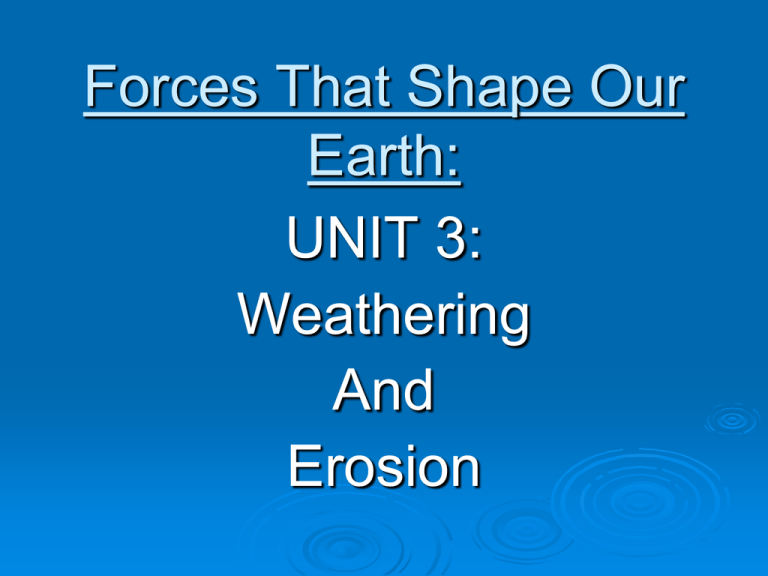 Forces That Shape Our Earth:

UNIT 3:
Weathering
And
Erosion